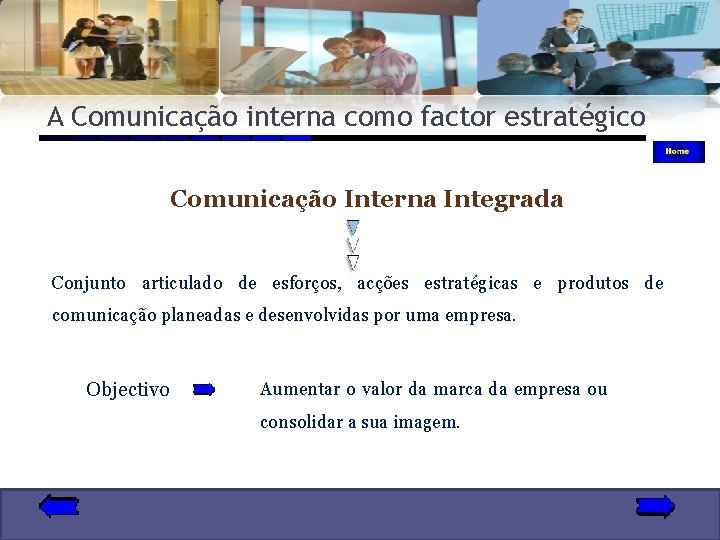 A Comunicação interna como factor estratégico

Home

Comunicação Interna Integrada

Conjunto articulado de esforços, acções estratégicas e produtos de comunicação planeadas e desenvolvidas por uma empresa.

Objectivo

Aumentar o valor da marca da empresa ou consolidar a sua imagem.